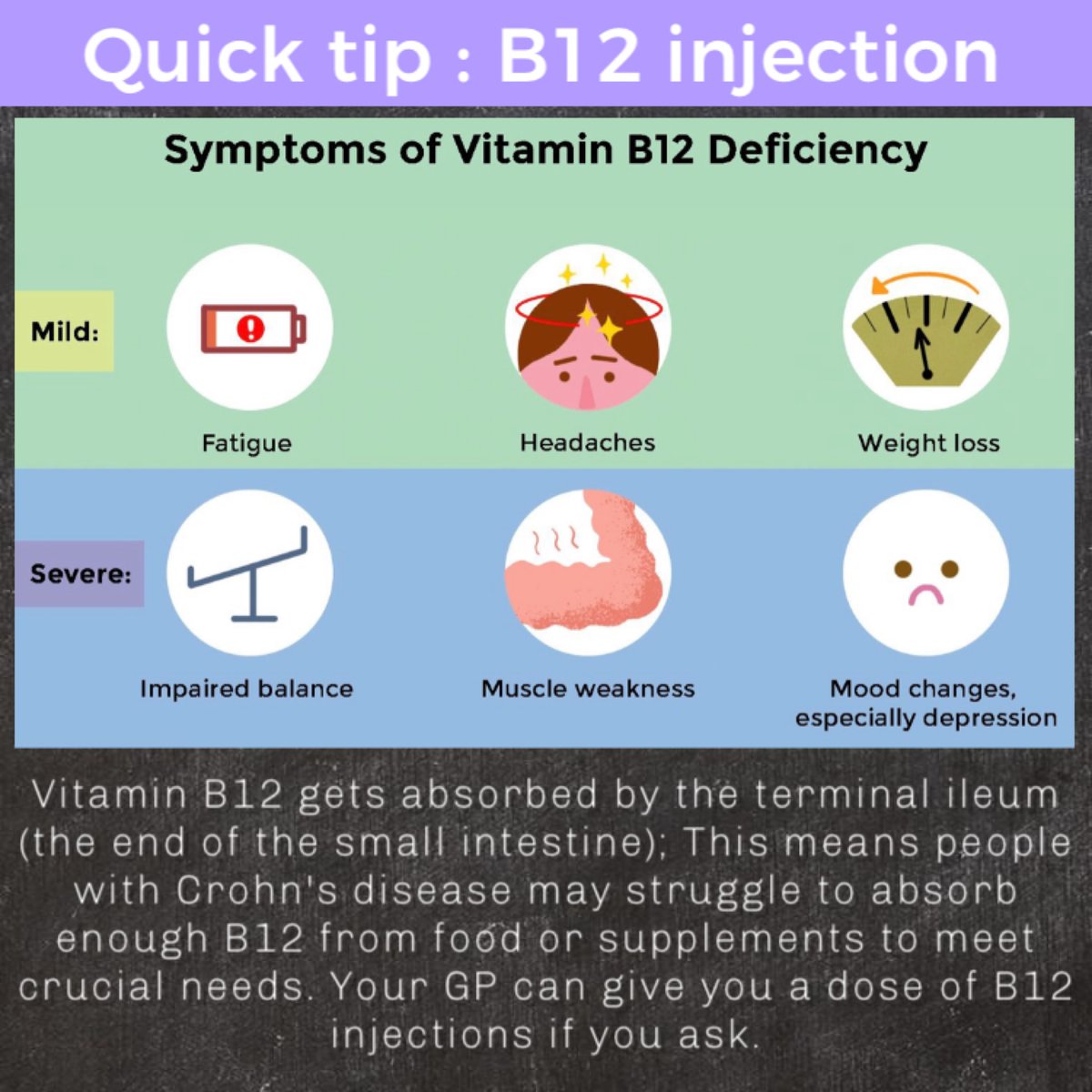 Quick tip : B12 injection

Symptoms of Vitamin B12 Deficiency

Mild:

Fatigue

Headaches

Weight loss

Severe:

Impaired balance

Muscle weakness

Mood changes, especially depression

Vitamin B12 gets absorbed by the terminal ileum (the end of the small intestine); This means people with Crohn's disease may struggle to absorb enough B12 from food or supplements to meet crucial needs. Your GP can give you a dose of B12 injections if you ask.